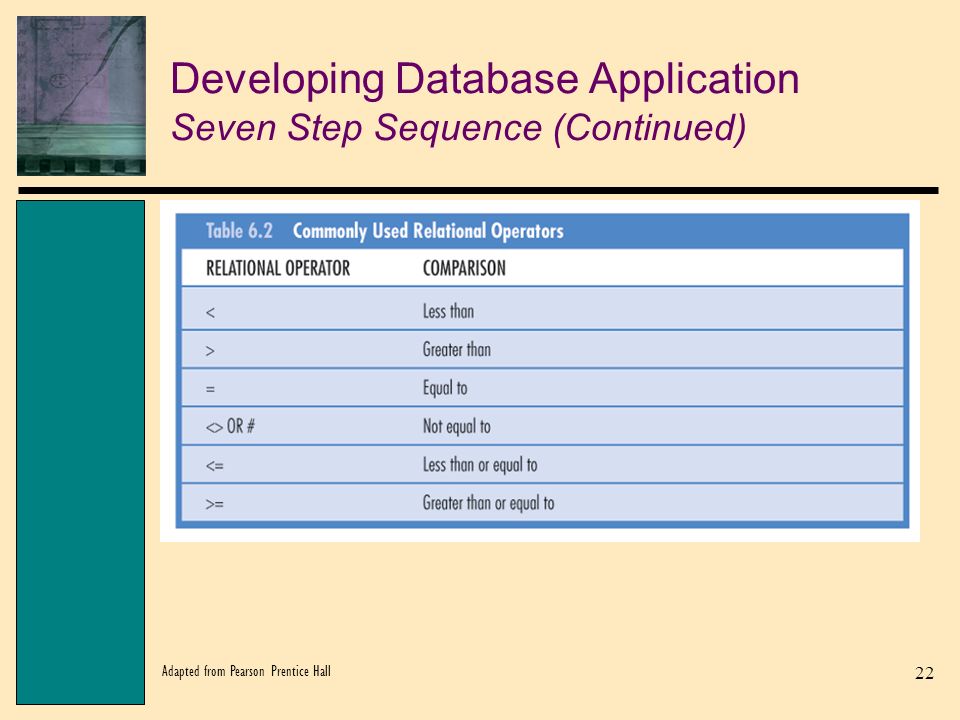 Developing Database Application
Seven Step Sequence (Continued)

Table 6.2 Commonly Used Relational Operators

| RELATIONAL OPERATOR | COMPARISON |
|---|---|
| < | Less than |
| > | Greater than |
| = | Equal to |
| <> OR # | Not equal to |
| <= | Less than or equal to |
| >= | Greater than or equal to |

Adapted from Pearson Prentice Hall

22